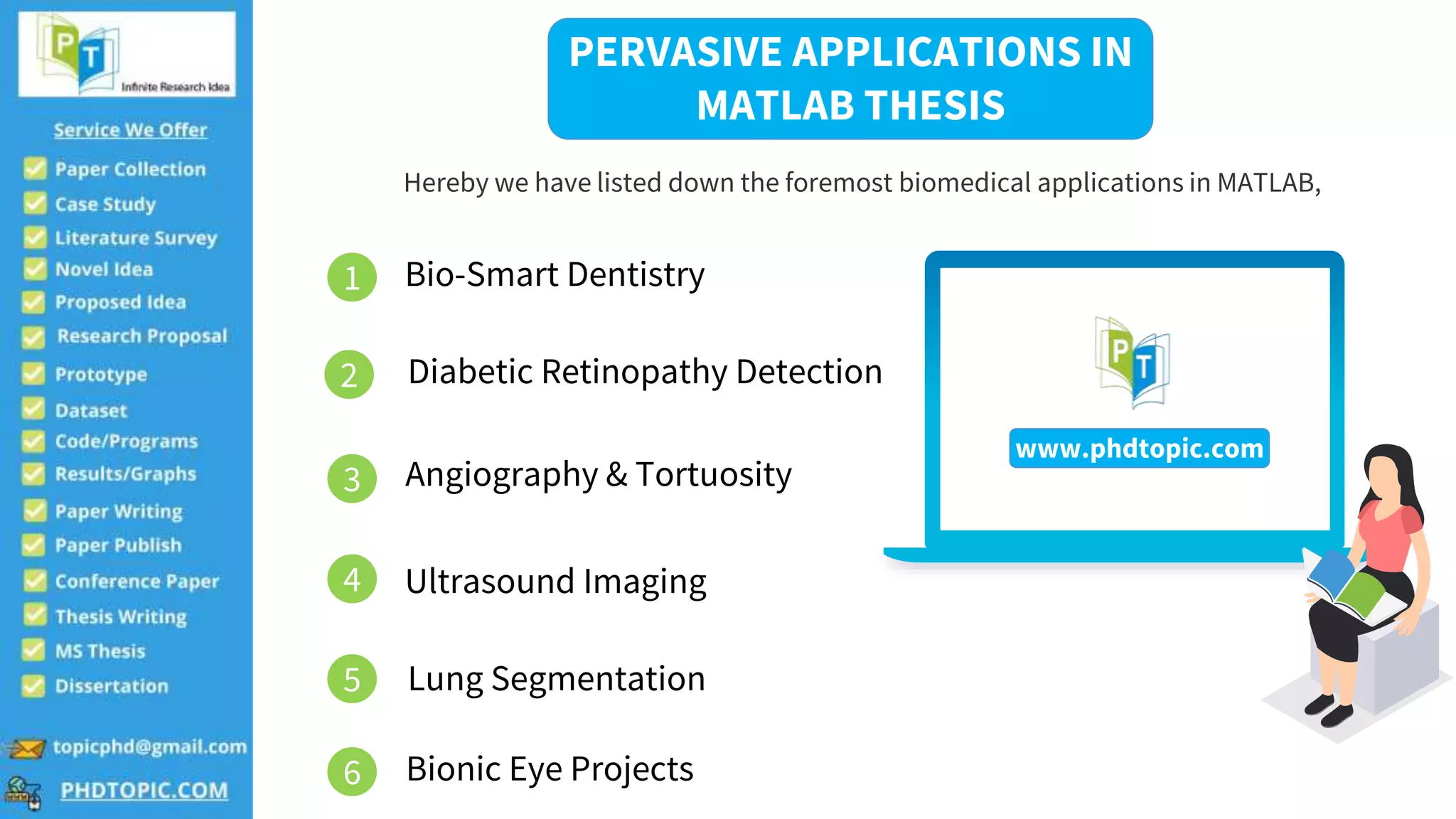 PT
Infinite Research Idea

Service We Offer

Paper Collection
Case Study
Literature Survey
Novel Idea
Proposed Idea
Research Proposal
Prototype
Dataset
Code/Programs
Results/Graphs
Paper Writing
Paper Publish
Conference Paper
Thesis Writing
MS Thesis
Dissertation

topicphd@gmail.com
PHDTOPIC.COM

PERVASIVE APPLICATIONS IN MATLAB THESIS

Hereby we have listed down the foremost biomedical applications in MATLAB,

1 Bio-Smart Dentistry
2 Diabetic Retinopathy Detection
3 Angiography & Tortuosity
4 Ultrasound Imaging
5 Lung Segmentation
6 Bionic Eye Projects

PT
www.phdtopic.com